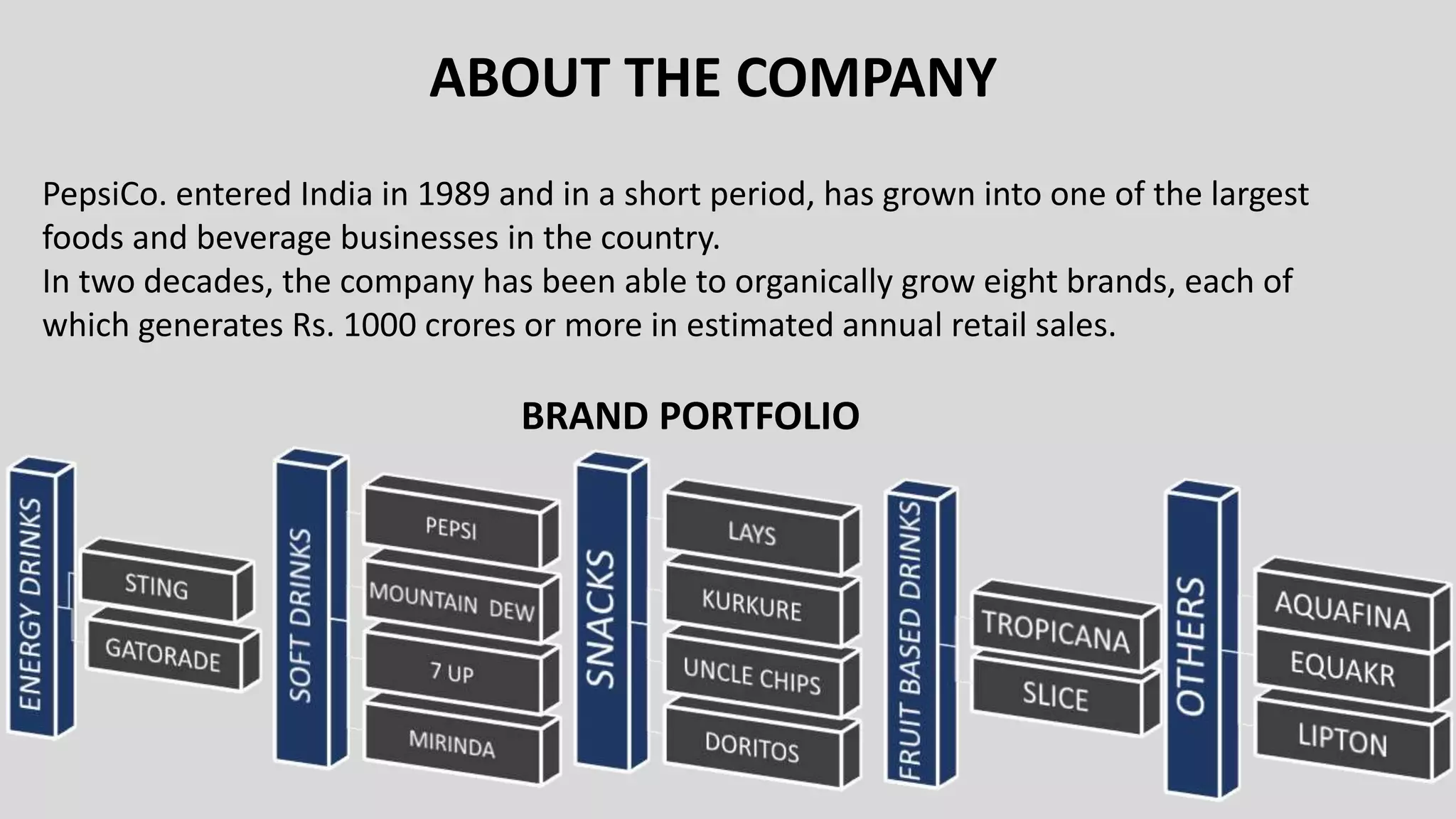 ABOUT THE COMPANY

PepsiCo. entered India in 1989 and in a short period, has grown into one of the largest foods and beverage businesses in the country.
In two decades, the company has been able to organically grow eight brands, each of which generates Rs. 1000 crores or more in estimated annual retail sales.

BRAND PORTFOLIO

ENERGY DRINKS
STING
GATORADE

SOFT DRINKS
PEPSI
MOUNTAIN DEW
7 UP
MIRINDA

SNACKS
LAYS
KURKURE
UNCLE CHIPS
DORITOS

FRUIT BASED DRINKS
TROPICANA
SLICE

OTHERS
AQUAFINA
EQUAKR
LIPTON